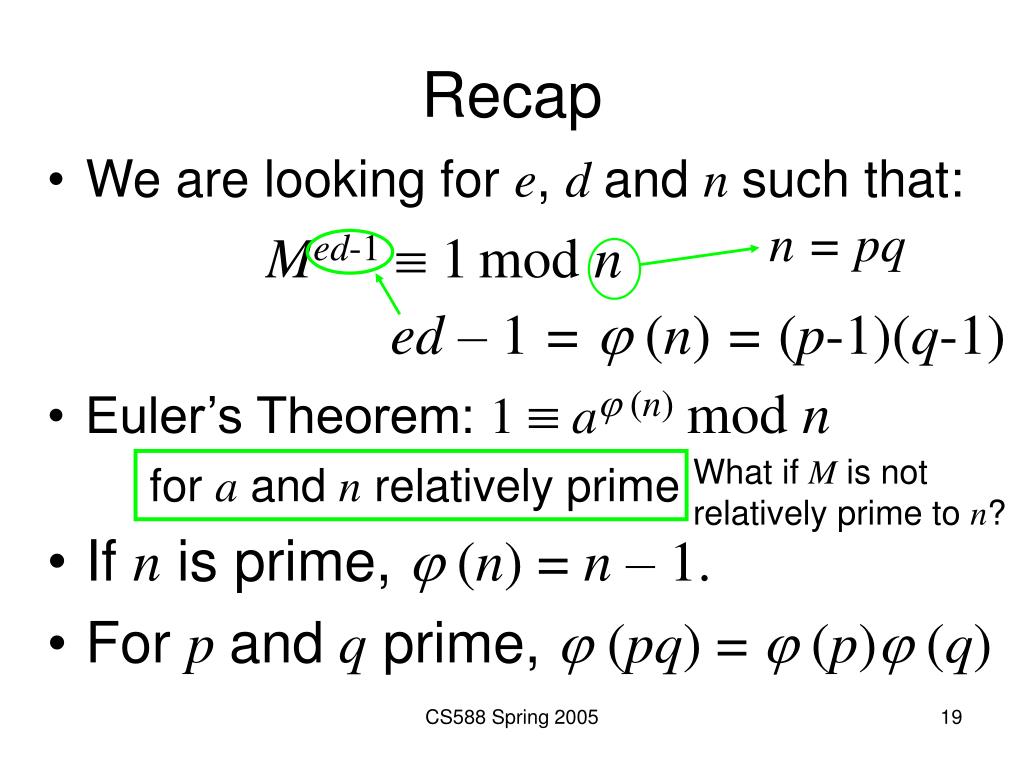 Recap

• We are looking for $e$, $d$ and $n$ such that:

$M^{ed-1} \equiv 1 \bmod n$

$n = pq$

$ed - 1 = \varphi(n) = (p-1)(q-1)$

• Euler's Theorem: $1 \equiv a^{\varphi(n)} \bmod n$

for $a$ and $n$ relatively prime

What if $M$ is not relatively prime to $n$?

• If $n$ is prime, $\varphi(n) = n - 1$.

• For $p$ and $q$ prime, $\varphi(pq) = \varphi(p)\varphi(q)$

CS588 Spring 2005

19